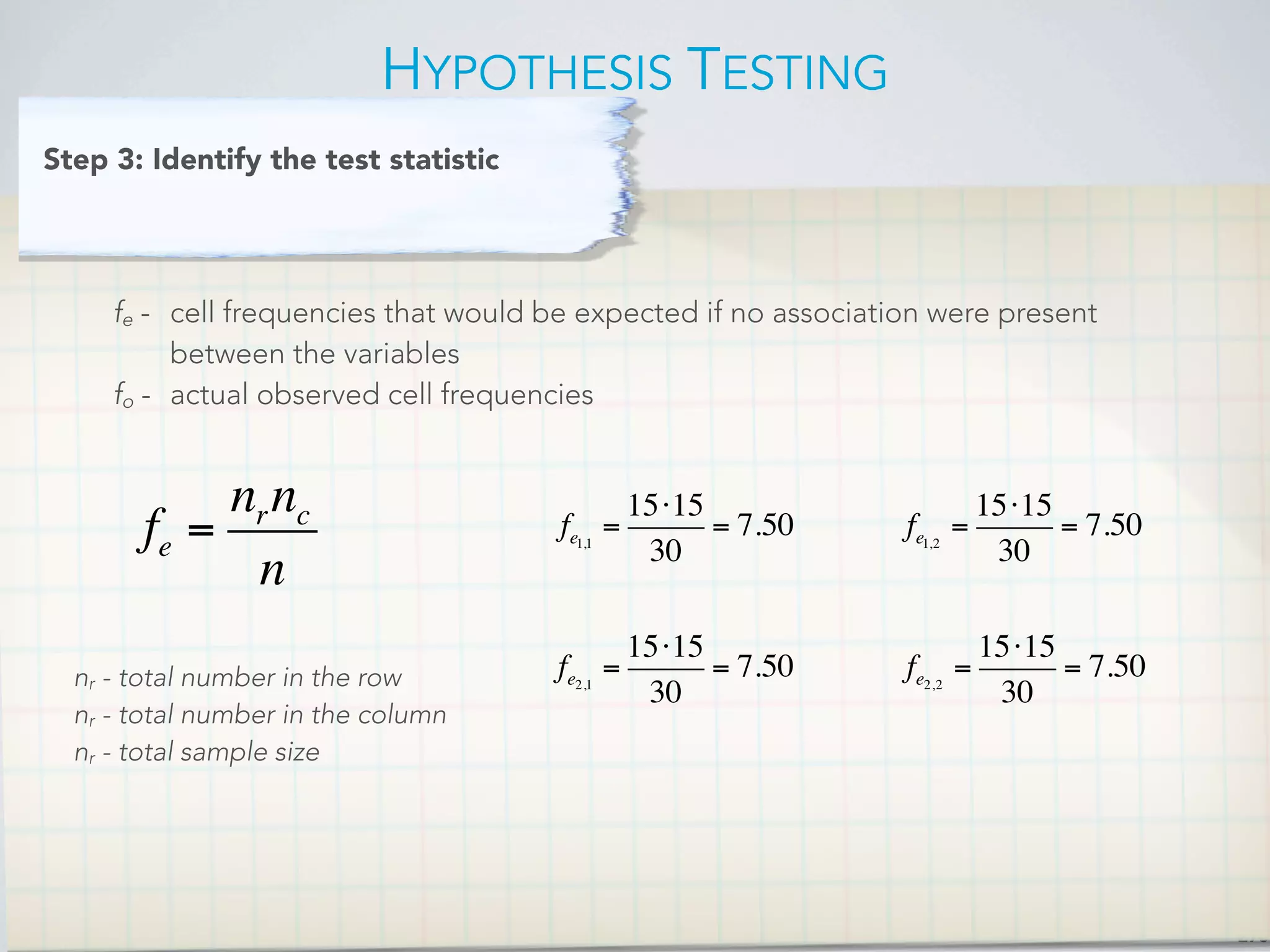 HYPOTHESIS TESTING

Step 3: Identify the test statistic

$f_e$ - cell frequencies that would be expected if no association were present between the variables

$f_o$ - actual observed cell frequencies

$f_e = \frac{n_r n_c}{n}$

$f_{e_{1,1}} = \frac{15 \cdot 15}{30} = 7.50$

$f_{e_{1,2}} = \frac{15 \cdot 15}{30} = 7.50$

$f_{e_{2,1}} = \frac{15 \cdot 15}{30} = 7.50$

$f_{e_{2,2}} = \frac{15 \cdot 15}{30} = 7.50$

$n_r$ - total number in the row
$n_r$ - total number in the column
$n_r$ - total sample size